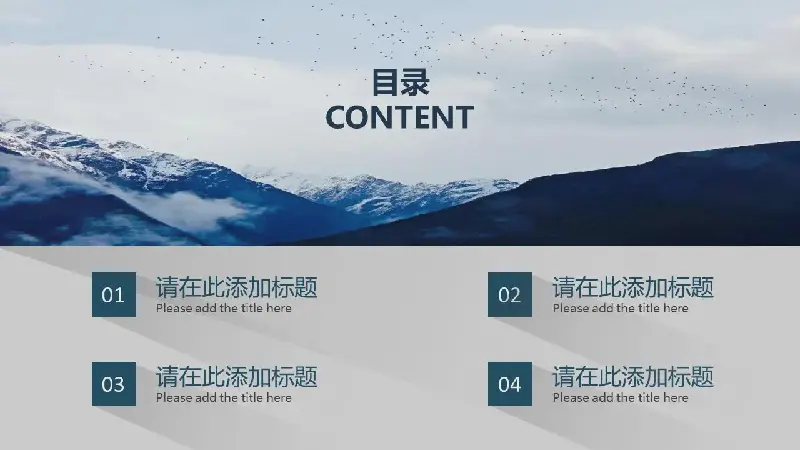 目录
CONTENT

01
请在此添加标题
Please add the title here

02
请在此添加标题
Please add the title here

03
请在此添加标题
Please add the title here

04
请在此添加标题
Please add the title here